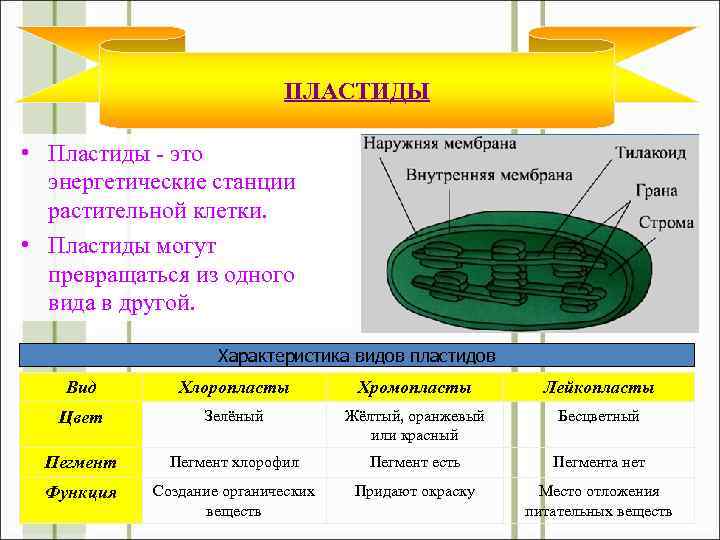 ПЛАСТИДЫ

• Пластиды - это энергетические станции растительной клетки.

• Пластиды могут превращаться из одного вида в другой.

Наружняя мембрана
Внутренняя мембрана
Тилакоид
Грана
Строма

Характеристика видов пластидов

| Вид | Хлоропласты | Хромопласты | Лейкопласты |
|---|---|---|---|
| Цвет | Зелёный | Жёлтый, оранжевый или красный | Бесцветный |
| Пегмент | Пегмент хлорофил | Пегмент есть | Пегмента нет |
| Функция | Создание органических веществ | Придают окраску | Место отложения питательных веществ |